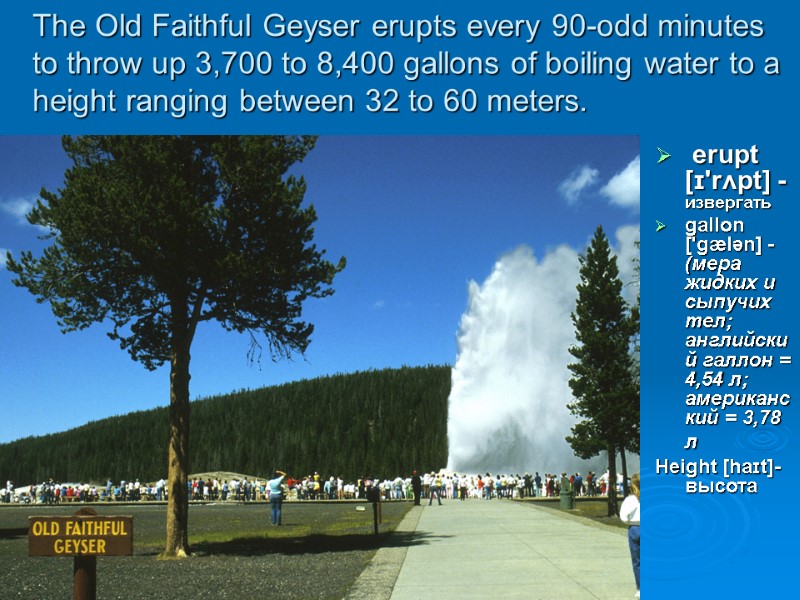 The Old Faithful Geyser erupts every 90-odd minutes to throw up 3,700 to 8,400 gallons of boiling water to a height ranging between 32 to 60 meters.

OLD FAITHFUL GEYSER

➢ erupt [ɪ'rʌpt] - извергать

➢ gallon ['gælən] - (мера жидких и сыпучих тел; английский галлон = 4,54 л; американский = 3,78 л

Height [haɪt]- высота